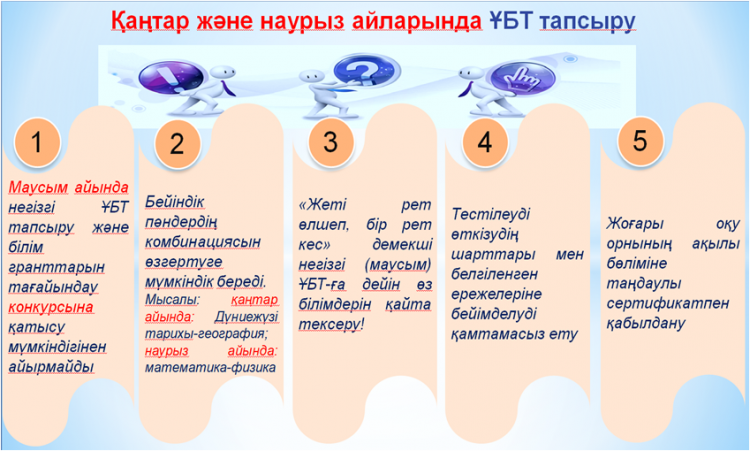 Қаңтар және наурыз айларында ҰБТ тапсыру

1

Маусым айында негізгі ҰБТ тапсыру және білім гранттарын тағайындау конкурсына қатысу мүмкіндігінен айырмайды

2

Бейіндік пәндердің комбинациясын өзгертуге мүмкіндік береді. Мысалы: қаңтар айында: Дүниежүзі тарихы-география; наурыз айында: математика-физика

3

«Жеті рет өлшеп, бір рет кес» демекші негізгі (маусым) ҰБТ-ға дейін өз білімдерін қайта тексеру!

4

Тестілеуді өткізудің шарттары мен белгіленген ережелеріне бейімделуді қамтамасыз ету

5

Жоғары оқу орнының ақылы бөліміне таңдаулы сертификатпен қабылдану